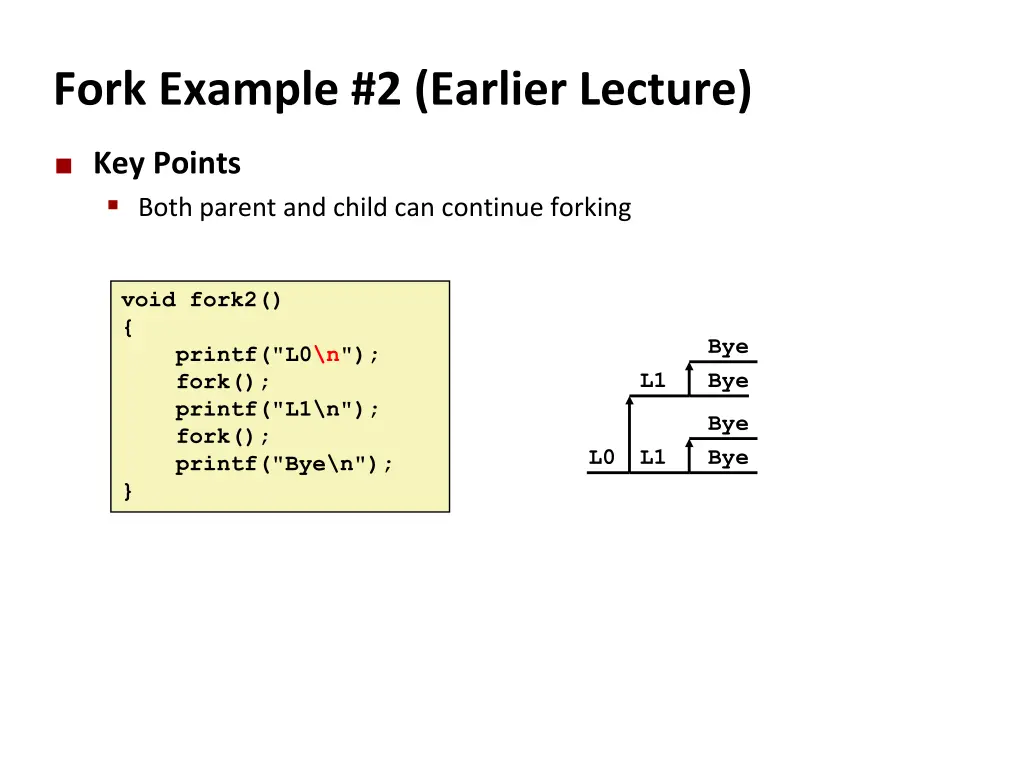 Fork Example #2 (Earlier Lecture)

Key Points

Both parent and child can continue forking

void fork2()
{
    printf("L0\n");
    fork();
    printf("L1\n");
    fork();
    printf("Bye\n");
}

Bye
L1 Bye
Bye
L0 L1 Bye